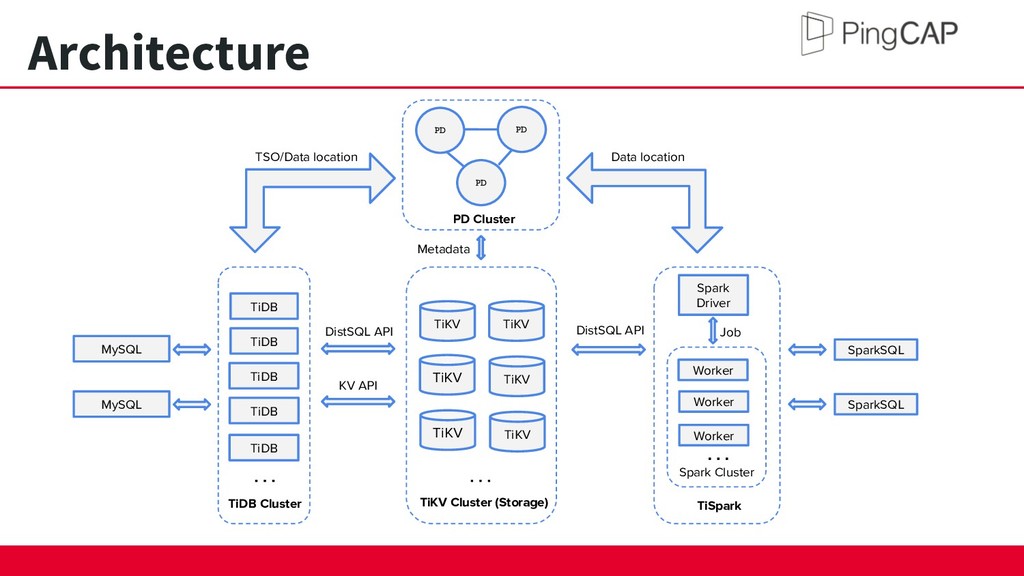 Architecture

PingCAP

PD

PD

PD

PD Cluster

TSO/Data location

Data location

Metadata

MySQL

MySQL

TiDB

TiDB

TiDB

TiDB

TiDB

...

TiDB Cluster

DistSQL API

KV API

TiKV

TiKV

TiKV

TiKV

TiKV

TiKV

...

TiKV Cluster (Storage)

DistSQL API

Spark Driver

Job

Worker

Worker

Worker

...

Spark Cluster

TiSpark

SparkSQL

SparkSQL